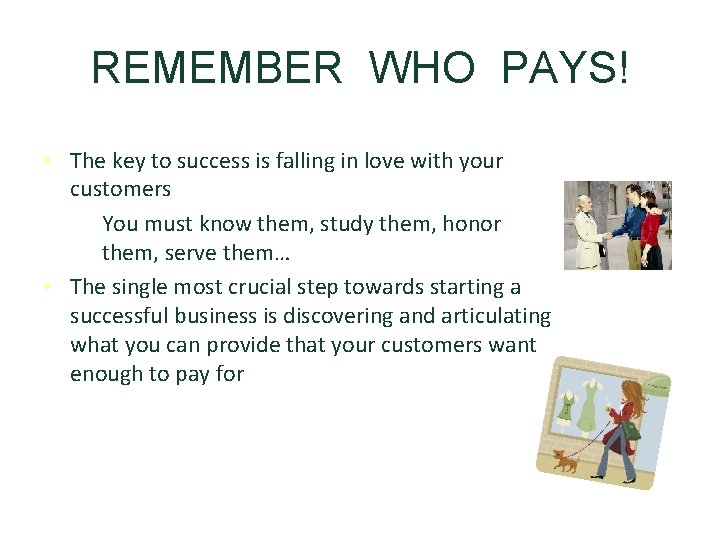 REMEMBER WHO PAYS!

• The key to success is falling in love with your customers

You must know them, study them, honor them, serve them…

• The single most crucial step towards starting a successful business is discovering and articulating what you can provide that your customers want enough to pay for